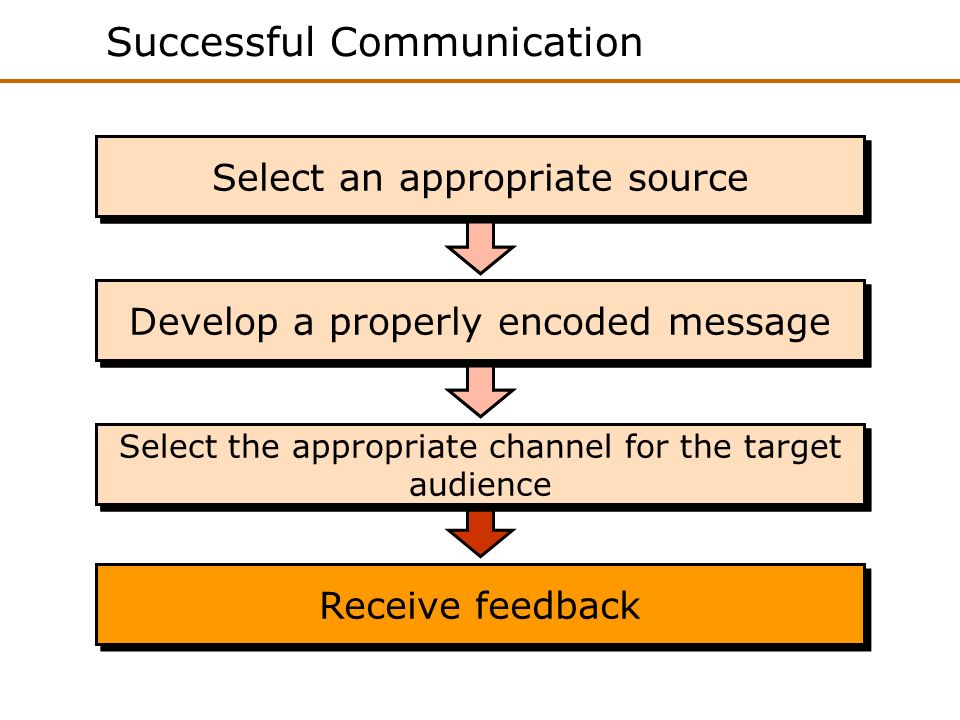 Successful Communication

Select an appropriate source

Develop a properly encoded message

Select the appropriate channel for the target audience

Receive feedback